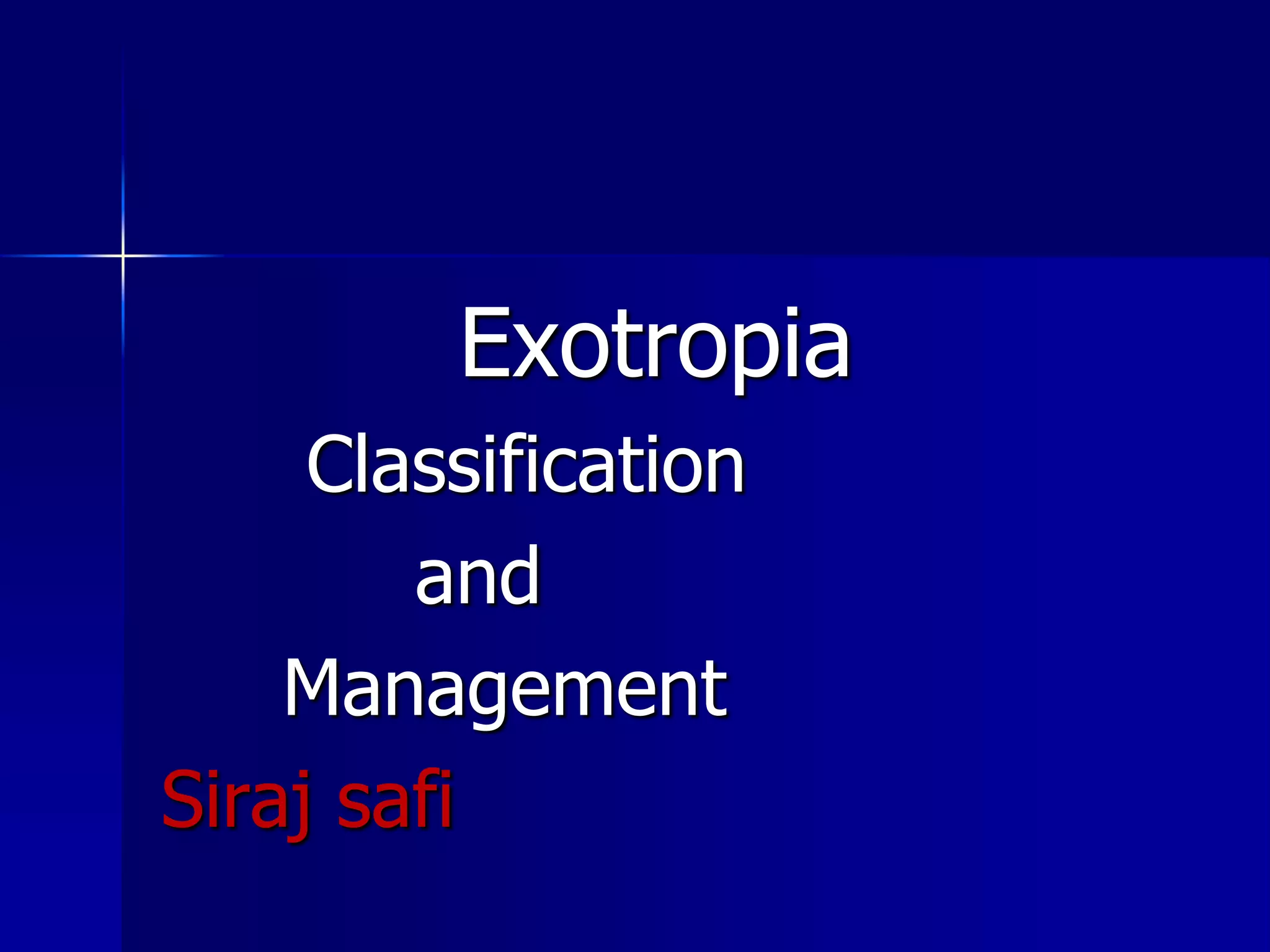 Exotropia
Classification
and
Management
Siraj safi